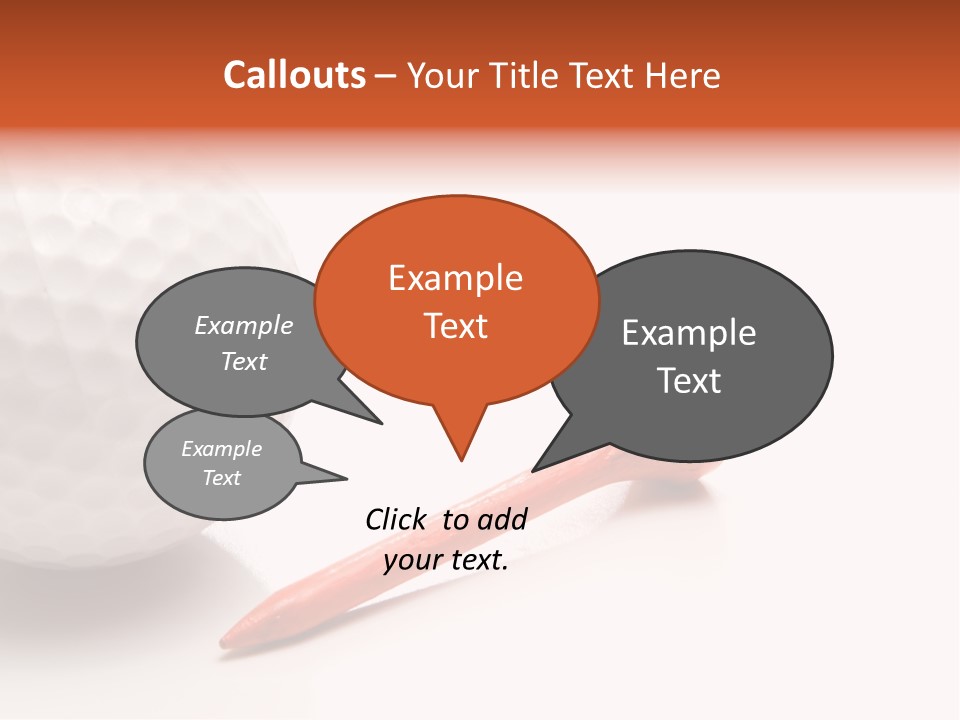 Callouts – Your Title Text Here

Example Text

Example Text

Example Text

Example Text

Click to add your text.